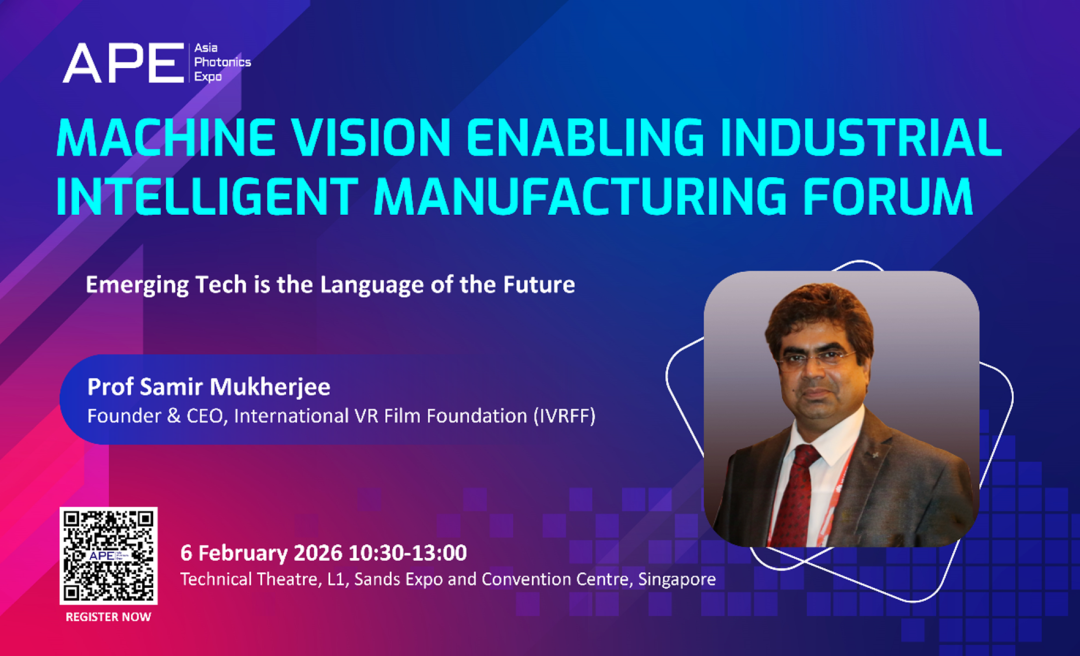 APE Asia Photonics Expo

MACHINE VISION ENABLING INDUSTRIAL INTELLIGENT MANUFACTURING FORUM

Emerging Tech is the Language of the Future

Prof Samir Mukherjee
Founder & CEO, International VR Film Foundation (IVRFF)

APE

REGISTER NOW

6 February 2026 10:30-13:00
Technical Theatre, L1, Sands Expo and Convention Centre, Singapore